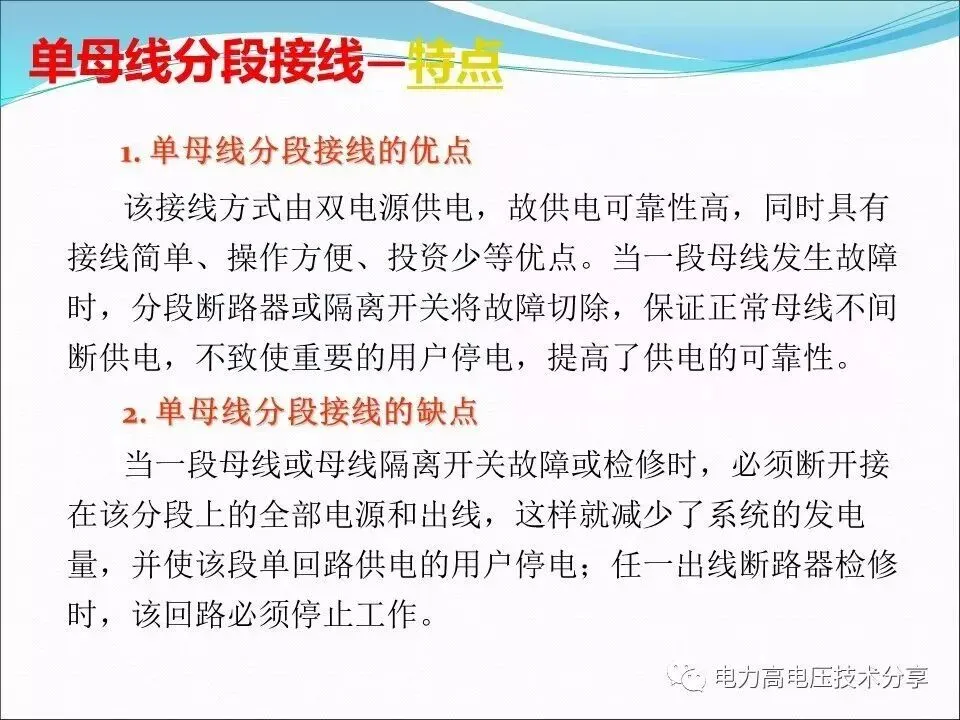 单母线分段接线—特点

1. 单母线分段接线的优点

该接线方式由双电源供电，故供电可靠性高，同时具有接线简单、操作方便、投资少等优点。当一段母线发生故障时，分段断路器或隔离开关将故障切除，保证正常母线不间断供电，不致使重要的用户停电，提高了供电的可靠性。

2. 单母线分段接线的缺点

当一段母线或母线隔离开关故障或检修时，必须断开接在该分段上的全部电源和出线，这样就减少了系统的发电量，并使该段单回路供电的用户停电；任一出线断路器检修时，该回路必须停止工作。

电力高电压技术分享